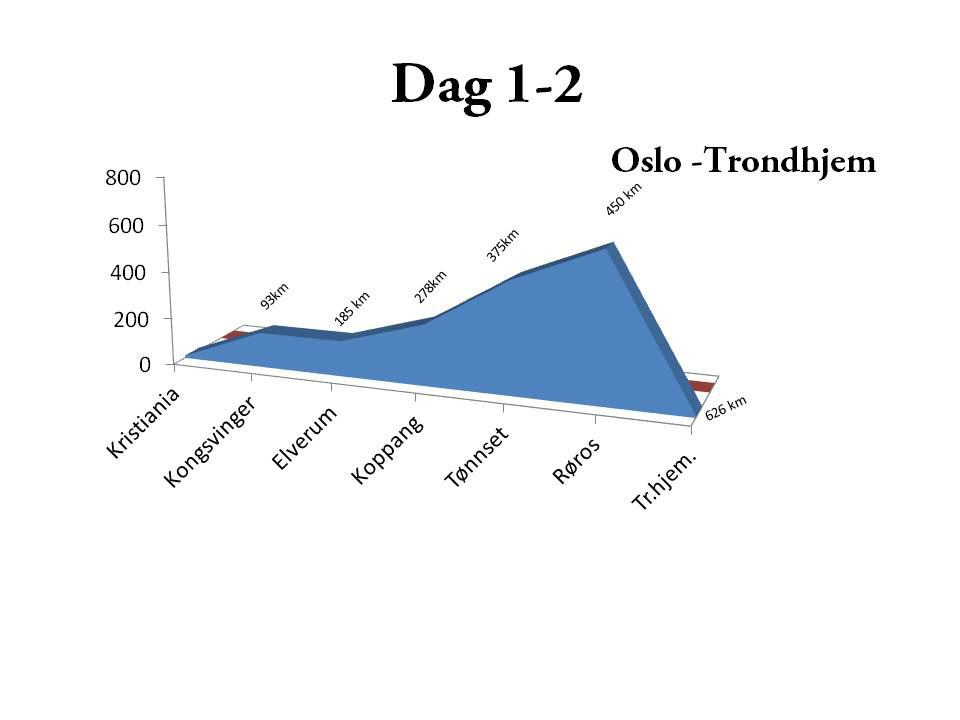 Dag 1-2

Oslo -Trondhjem

800
600
400
200
0

93km
185 km
278km
375km
450 km
626 km

Kristiania
Kongsvinger
Elverum
Koppang
Tønnset
Røros
Tr.hjem.